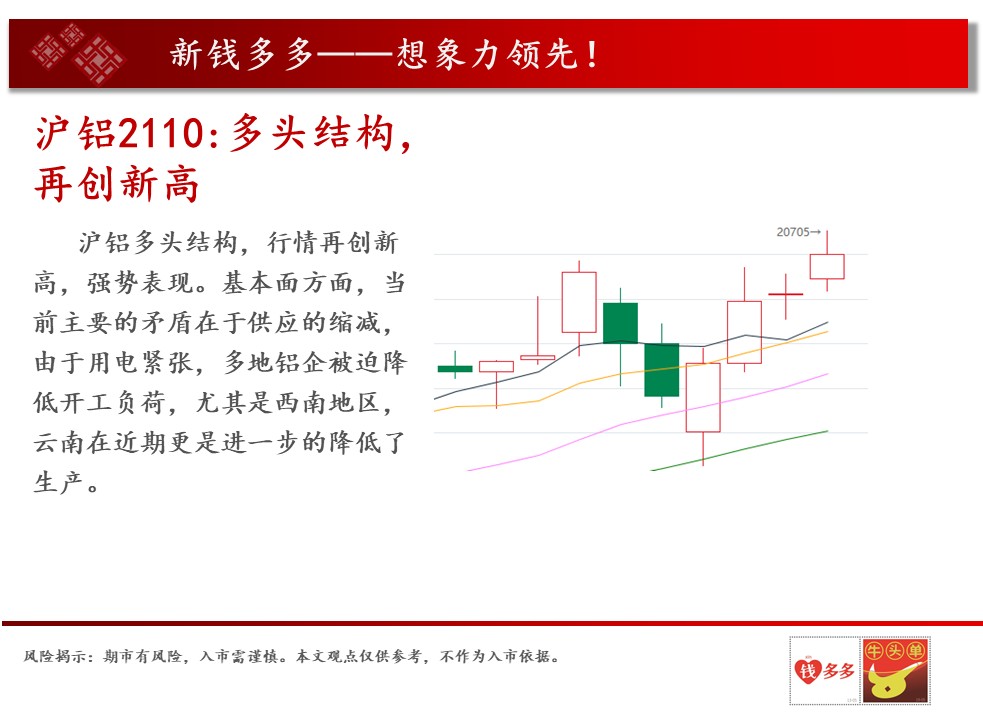 新钱多多——想象力领先！

沪铝2110：多头结构，再创新高

沪铝多头结构，行情再创新高，强势表现。基本面方面，当前主要的矛盾在于供应的缩减，由于用电紧张，多地铝企被迫降低开工负荷，尤其是西南地区，云南在近期更是进一步的降低了生产。

20705→

风险揭示：期市有风险，入市需谨慎。本文观点仅供参考，不作为入市依据。

钱多多

牛头单